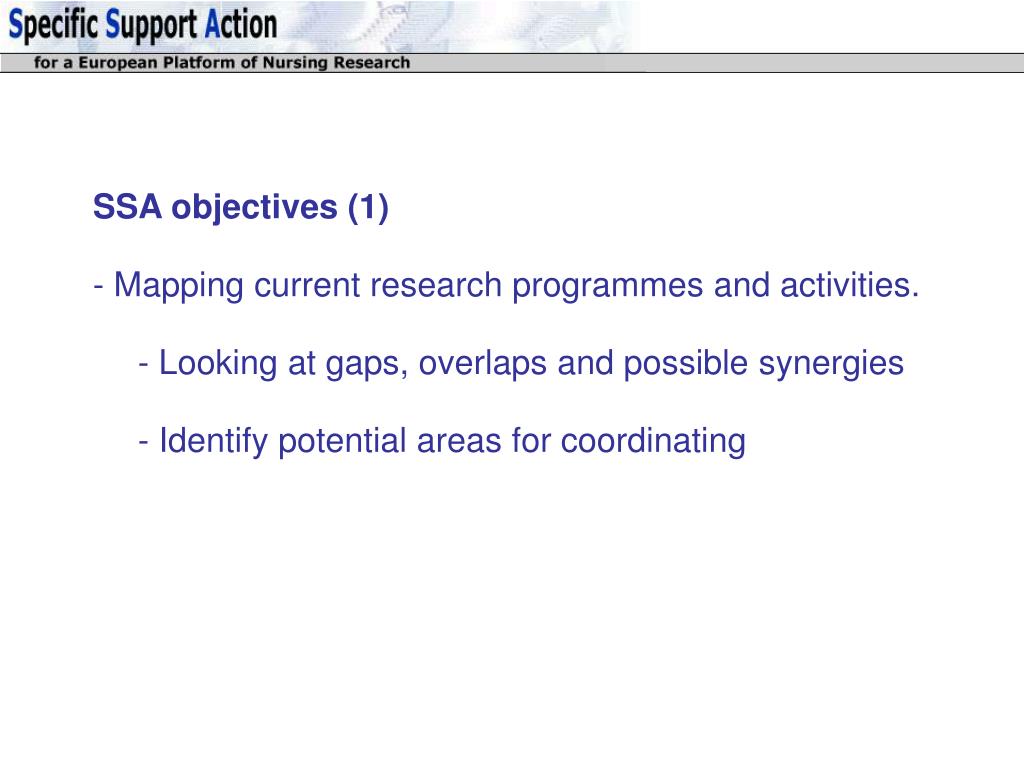 Specific Support Action
for a European Platform of Nursing Research

SSA objectives (1)

- Mapping current research programmes and activities.

- Looking at gaps, overlaps and possible synergies

- Identify potential areas for coordinating